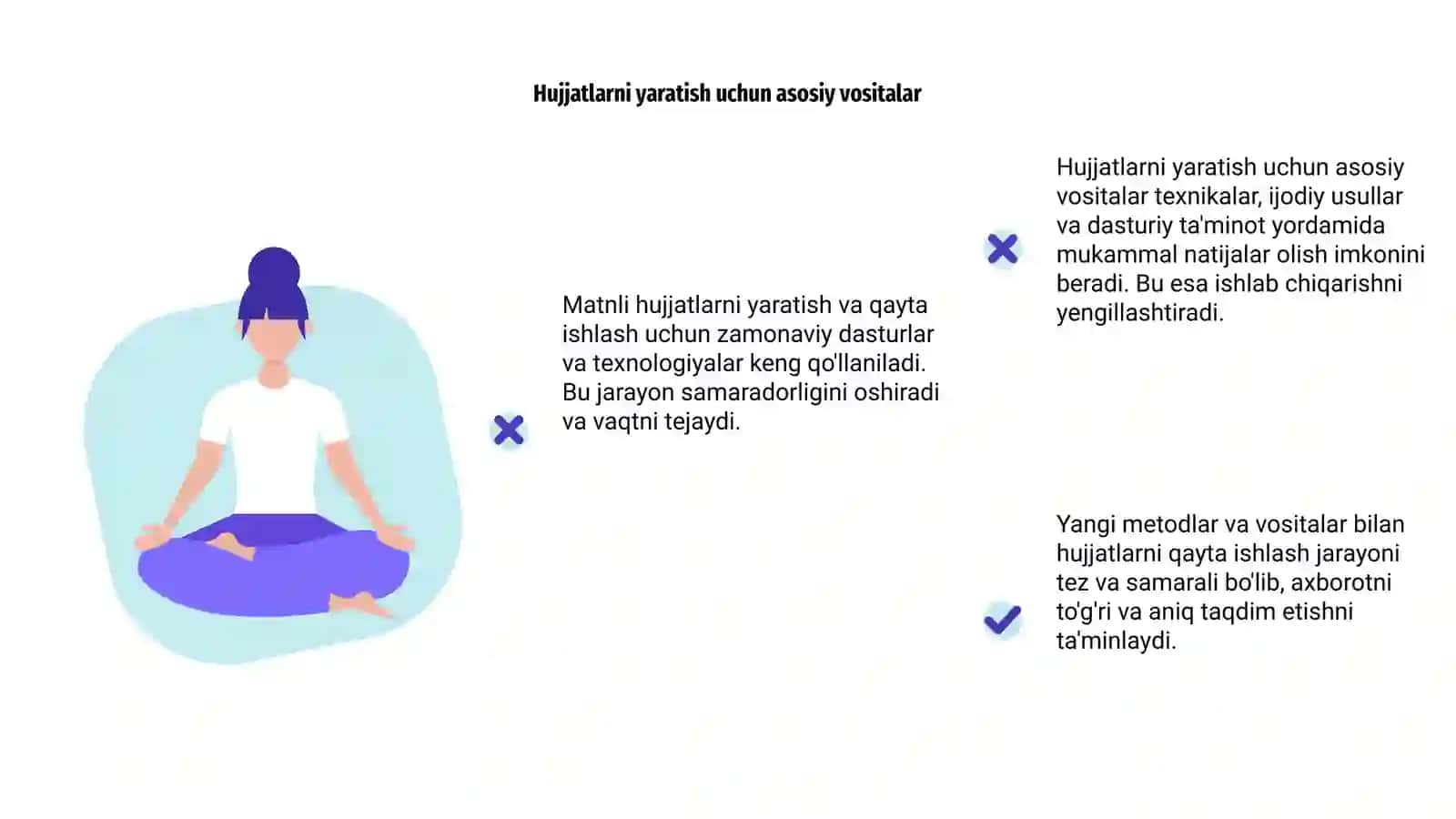 Hujjatlarni yaratish uchun asosiy vositalar

Matnli hujjatlarni yaratish va qayta ishlash uchun zamonaviy dasturlar va texnologiyalar keng qo'llaniladi. Bu jarayon samaradorligini oshiradi va vaqtni tejaydi.

Hujjatlarni yaratish uchun asosiy vositalar texnikalar, ijodiy usullar va dasturiy ta'minot yordamida mukammal natijalar olish imkonini beradi. Bu esa ishlab chiqarishni yengillashtiradi.

Yangi metodlar va vositalar bilan hujjatlarni qayta ishlash jarayoni tez va samarali bo'lib, axborotni to'g'ri va aniq taqdim etishni ta'minlaydi.